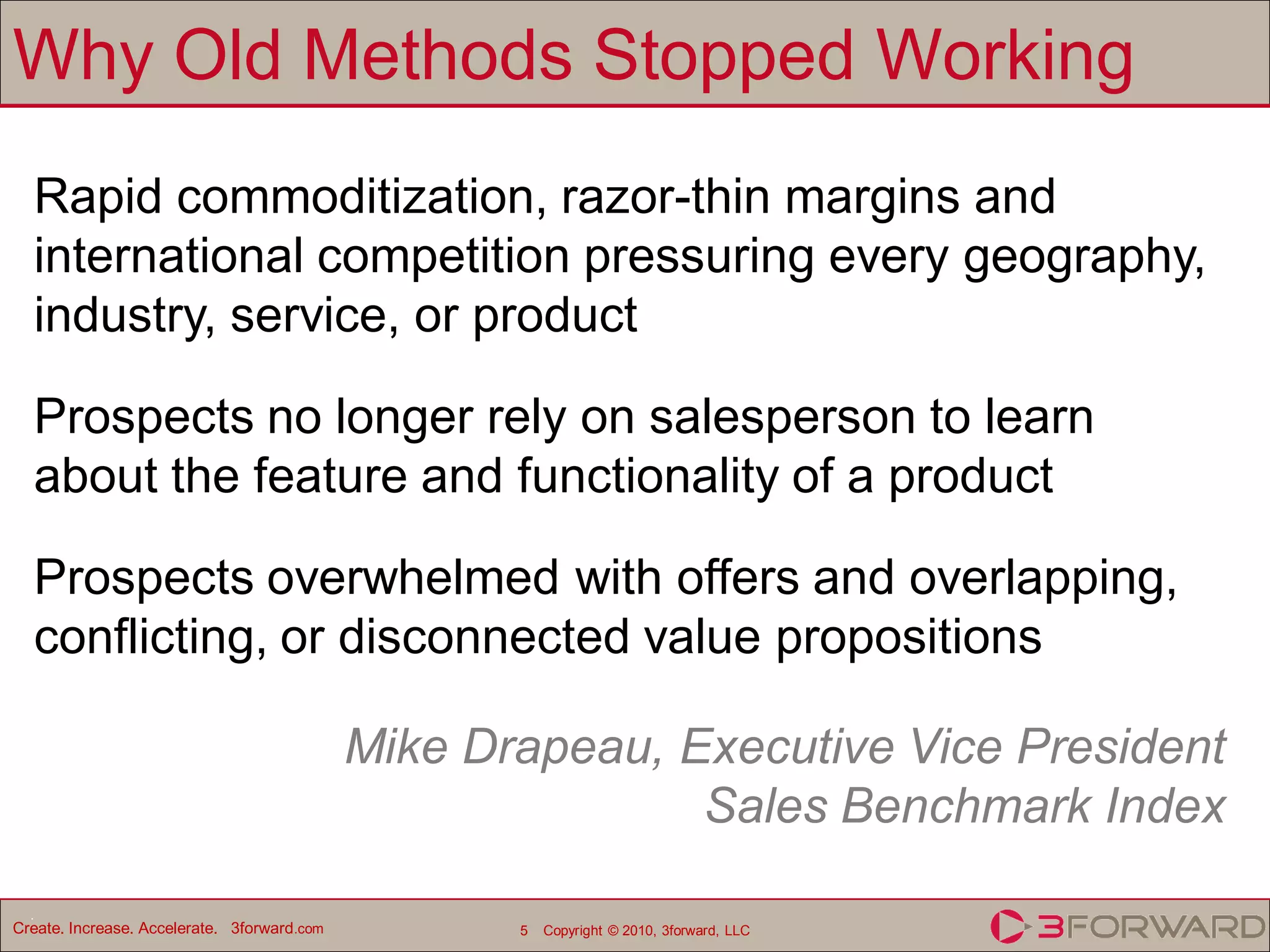 Why Old Methods Stopped Working

Rapid commoditization, razor-thin margins and international competition pressuring every geography, industry, service, or product

Prospects no longer rely on salesperson to learn about the feature and functionality of a product

Prospects overwhelmed with offers and overlapping, conflicting, or disconnected value propositions

Mike Drapeau, Executive Vice President
Sales Benchmark Index

Create. Increase. Accelerate. 3forward.com

5 Copyright © 2010, 3forward, LLC

3FORWARD